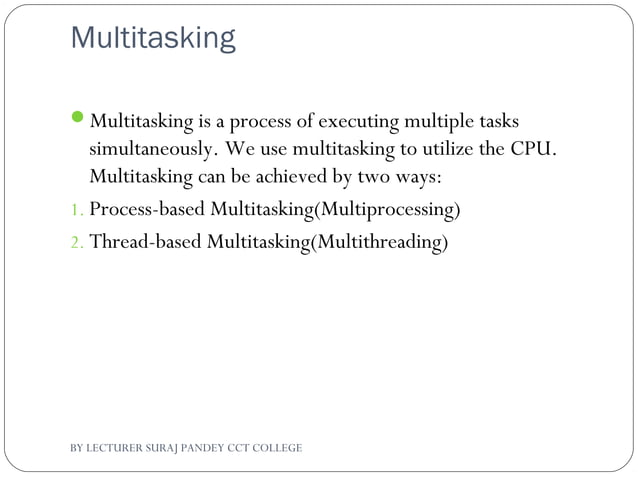 Multitasking

Multitasking is a process of executing multiple tasks simultaneously. We use multitasking to utilize the CPU. Multitasking can be achieved by two ways:

1. Process-based Multitasking(Multiprocessing)
2. Thread-based Multitasking(Multithreading)

BY LECTURER SURAJ PANDEY CCT COLLEGE